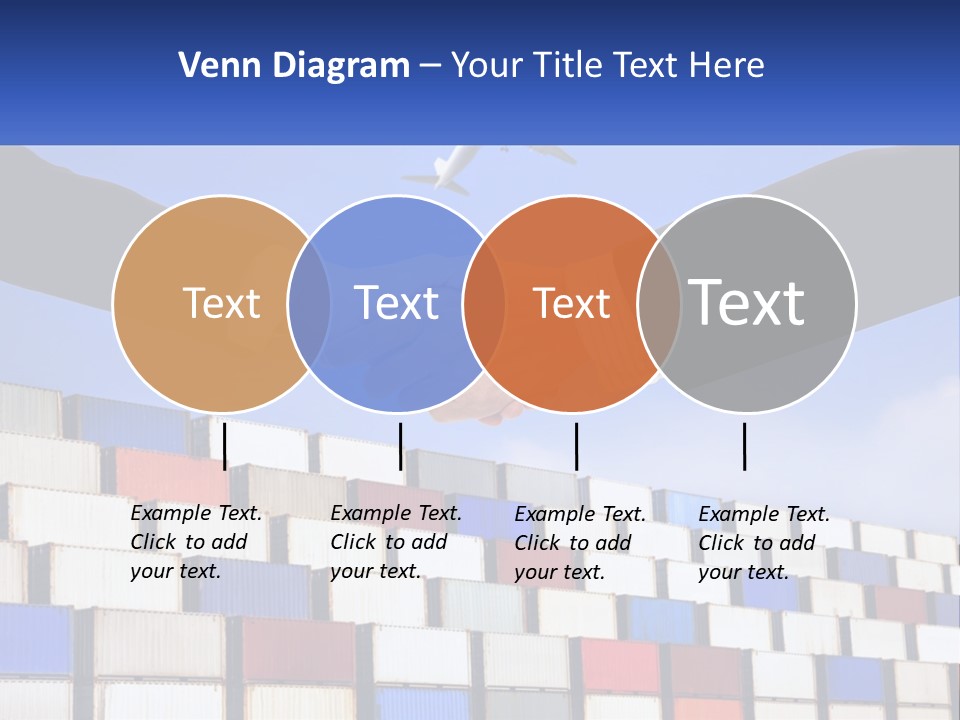 Venn Diagram – Your Title Text Here

Text

Text

Text

Text

Example Text. Click to add your text.

Example Text. Click to add your text.

Example Text. Click to add your text.

Example Text. Click to add your text.